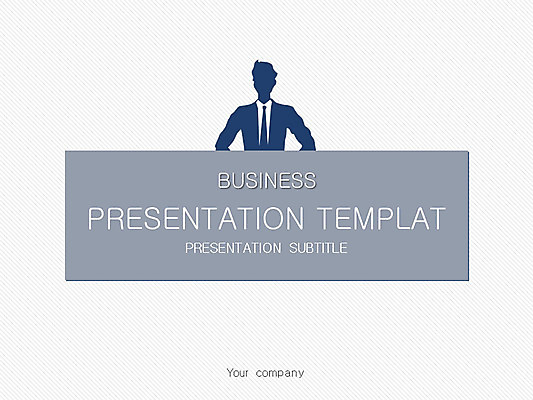 BUSINESS

PRESENTATION TEMPLAT

PRESENTATION SUBTITLE

Your company